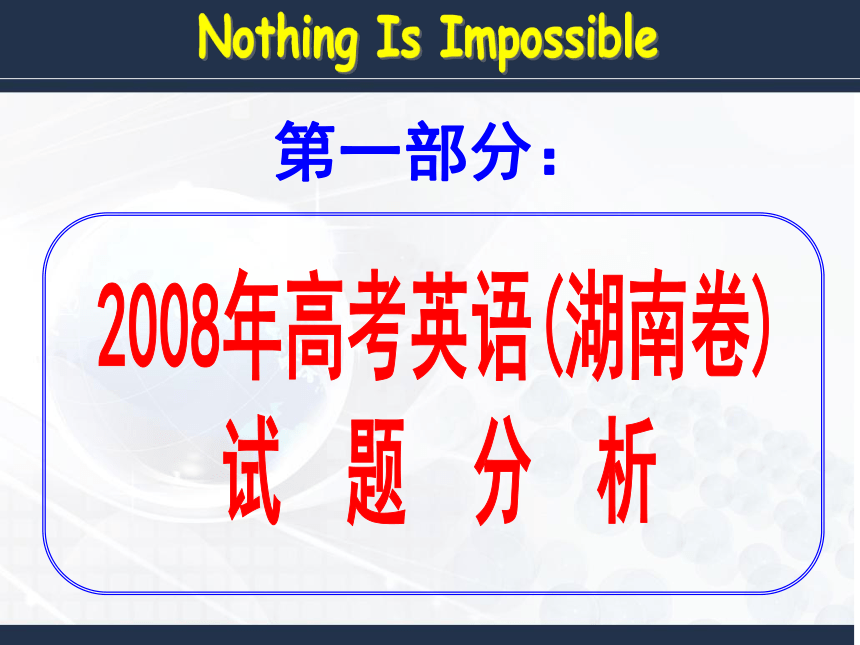 Nothing Is Impossible

第一部分：

2008年高考英语(湖南卷)
试 题 分 析